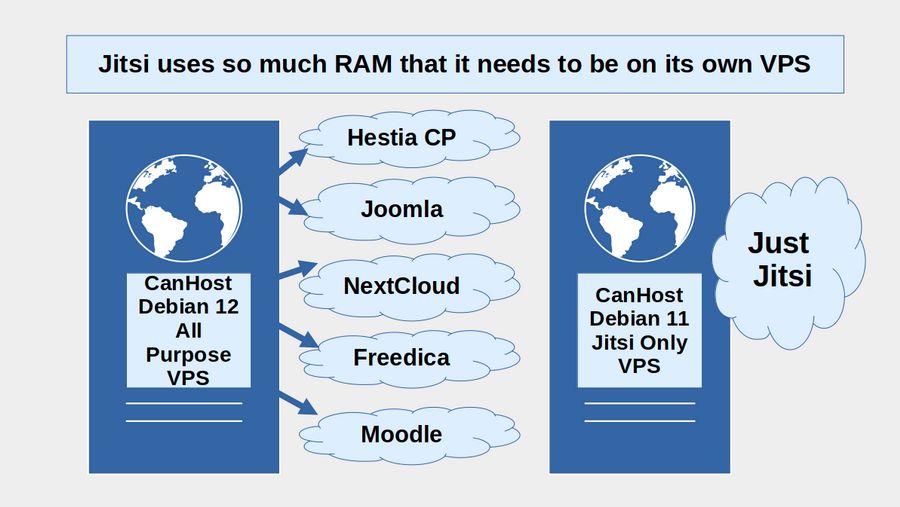 Jitsi uses so much RAM that it needs to be on its own VPS

CanHost Debian 12 All Purpose VPS

Hestia CP

Joomla

NextCloud

Freedica

Moodle

CanHost Debian 11 Jitsi Only VPS

Just Jitsi